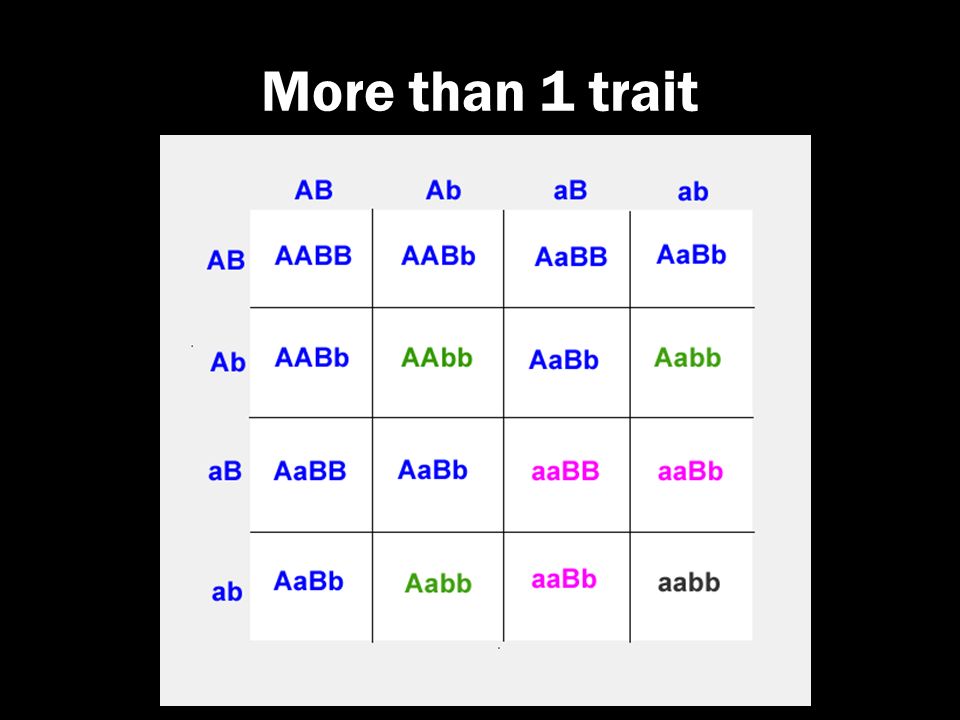 More than 1 trait

| | AB | Ab | aB | ab |
|---|---|---|---|---|
| AB | AABB | AABb | AaBB | AaBb |
| Ab | AABb | AAbb | AaBb | Aabb |
| aB | AaBB | AaBb | aaBB | aaBb |
| ab | AaBb | Aabb | aaBb | aabb |